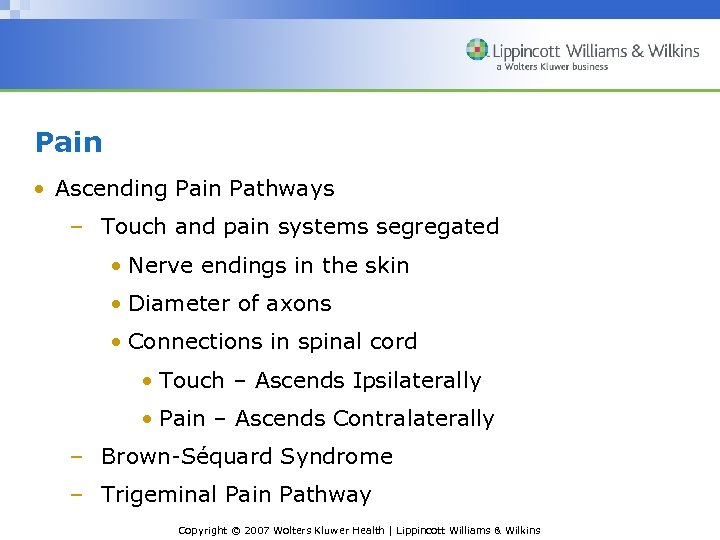 Lippincott Williams & Wilkins
a Wolters Kluwer business

Pain

• Ascending Pain Pathways
– Touch and pain systems segregated
• Nerve endings in the skin
• Diameter of axons
• Connections in spinal cord
• Touch – Ascends Ipsilaterally
• Pain – Ascends Contralaterally
– Brown-Séquard Syndrome
– Trigeminal Pain Pathway

Copyright © 2007 Wolters Kluwer Health | Lippincott Williams & Wilkins